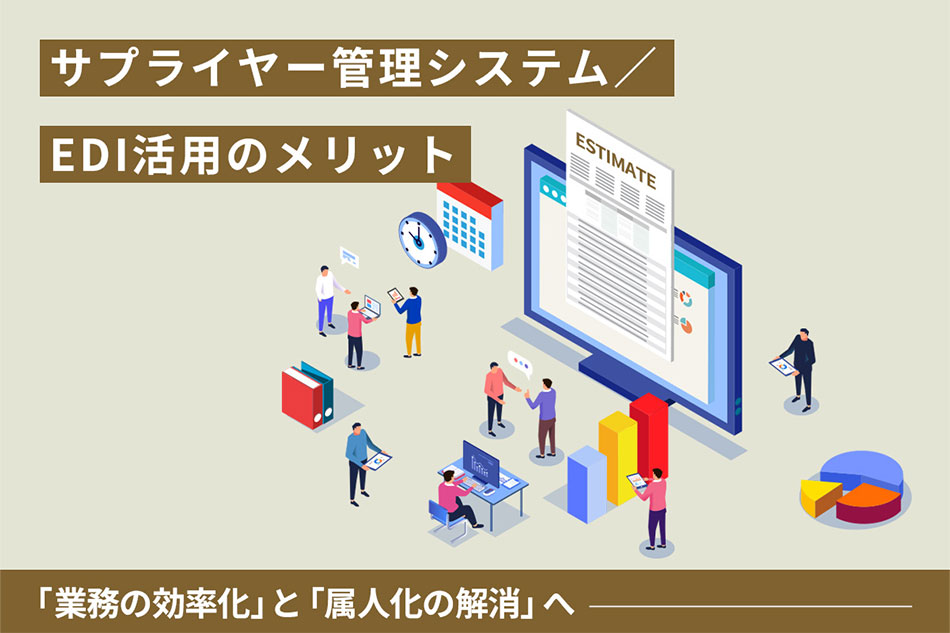 サプライヤー管理システム／

EDI活用のメリット

ESTIMATE

「業務の効率化」と「属人化の解消」へ